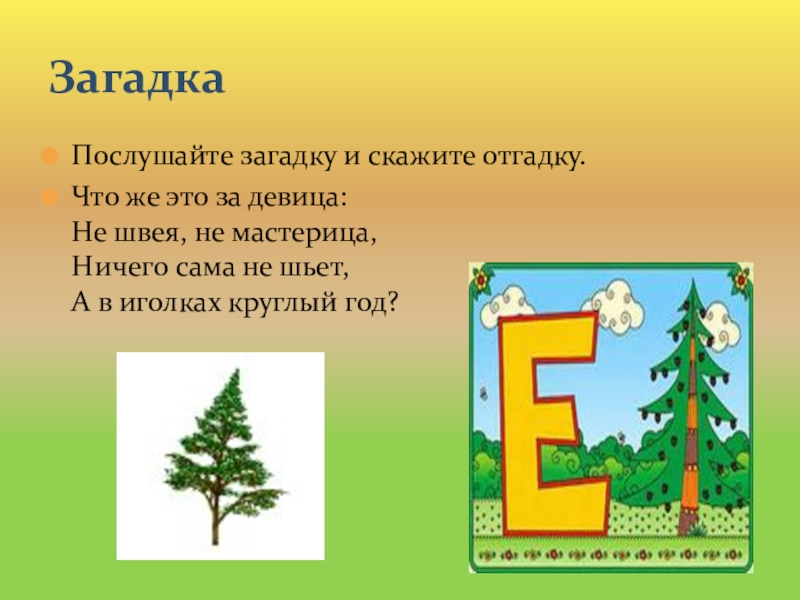 Загадка

Послушайте загадку и скажите отгадку.

Что же это за девица:
Не швея, не мастерица,
Ничего сама не шьет,
А в иголках круглый год?

Е